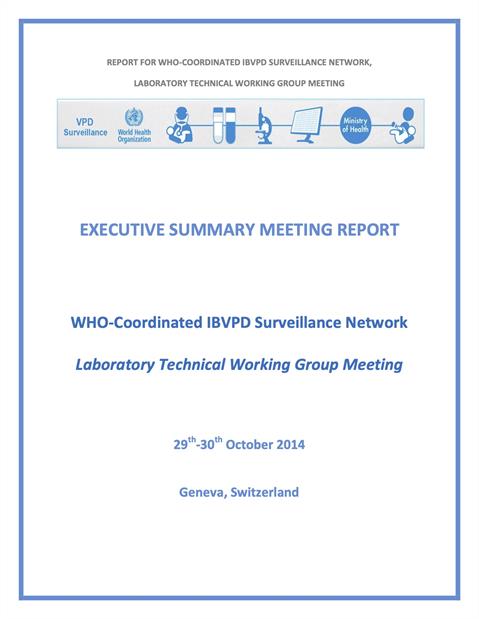 REPORT FOR WHO-COORDINATED IBVPD SURVEILLANCE NETWORK,

LABORATORY TECHNICAL WORKING GROUP MEETING

VPD Surveillance

World Health Organization

Ministry of Health

EXECUTIVE SUMMARY MEETING REPORT

WHO-Coordinated IBVPD Surveillance Network

Laboratory Technical Working Group Meeting

29$^{th}$-30$^{th}$ October 2014

Geneva, Switzerland